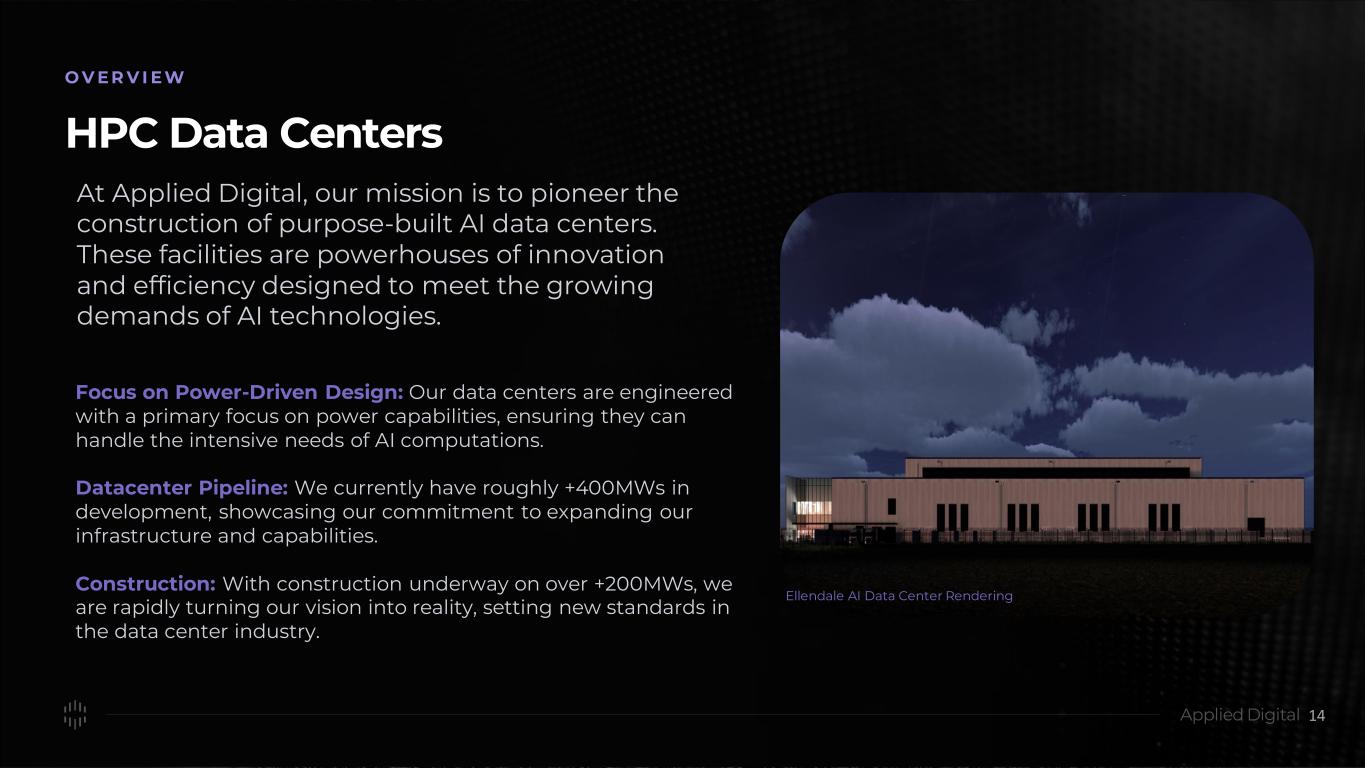 OVERVIEW

HPC Data Centers

At Applied Digital, our mission is to pioneer the construction of purpose-built AI data centers. These facilities are powerhouses of innovation and efficiency designed to meet the growing demands of AI technologies.

Focus on Power-Driven Design: Our data centers are engineered with a primary focus on power capabilities, ensuring they can handle the intensive needs of AI computations.

Datacenter Pipeline: We currently have roughly +400MWs in development, showcasing our commitment to expanding our infrastructure and capabilities.

Construction: With construction underway on over +200MWs, we are rapidly turning our vision into reality, setting new standards in the data center industry.

Ellendale AI Data Center Rendering

Applied Digital 14